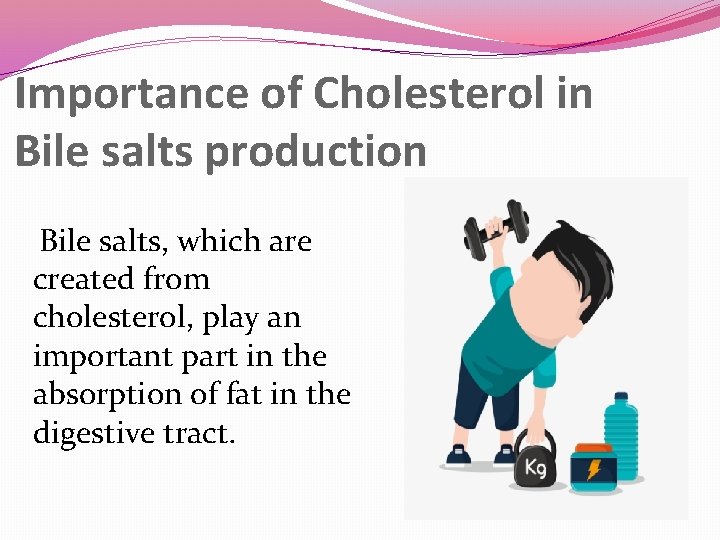 Importance of Cholesterol in Bile salts production

Bile salts, which are created from cholesterol, play an important part in the absorption of fat in the digestive tract.

Kg